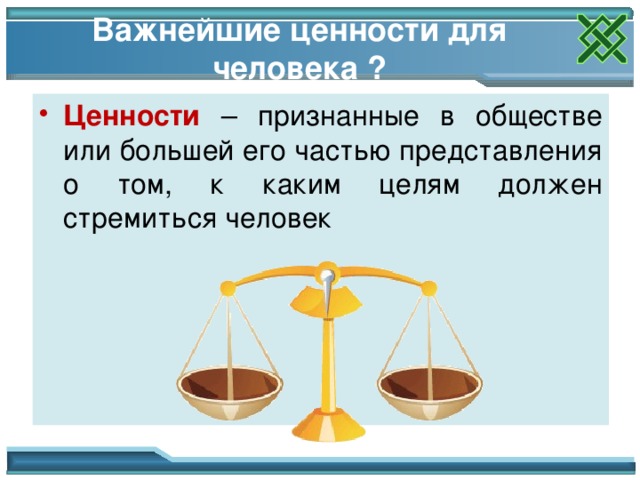 Важнейшие ценности для человека ?

• Ценности – признанные в обществе или большей его частью представления о том, к каким целям должен стремиться человек